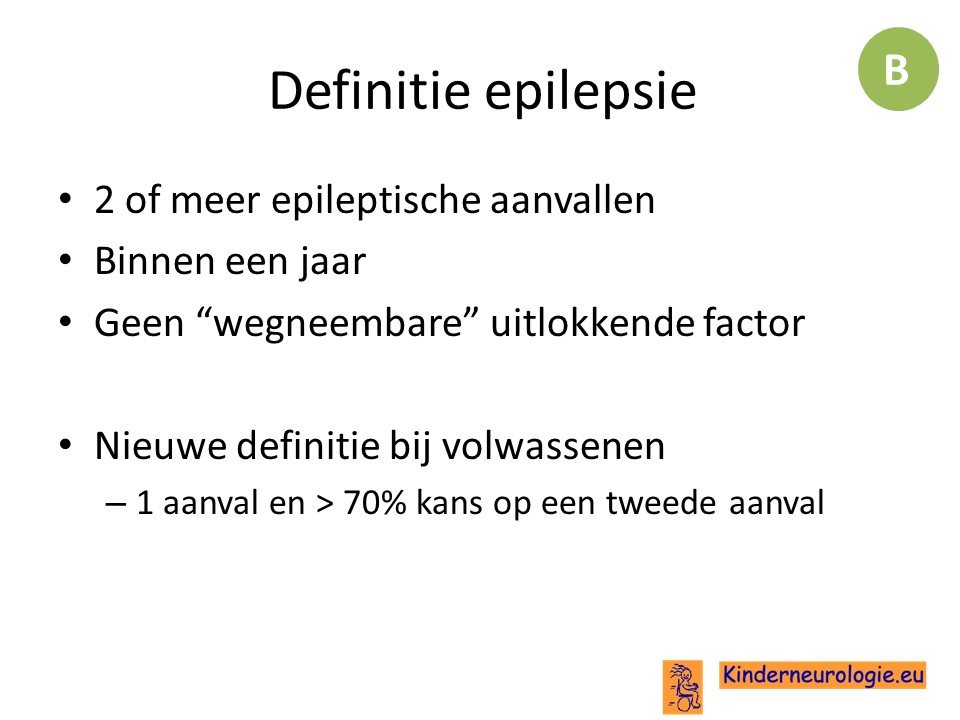 B

Definitie epilepsie

• 2 of meer epileptische aanvallen
• Binnen een jaar
• Geen “wegneembare” uitlokkende factor

• Nieuwe definitie bij volwassenen
– 1 aanval en > 70% kans op een tweede aanval

Kinderneurologie.eu